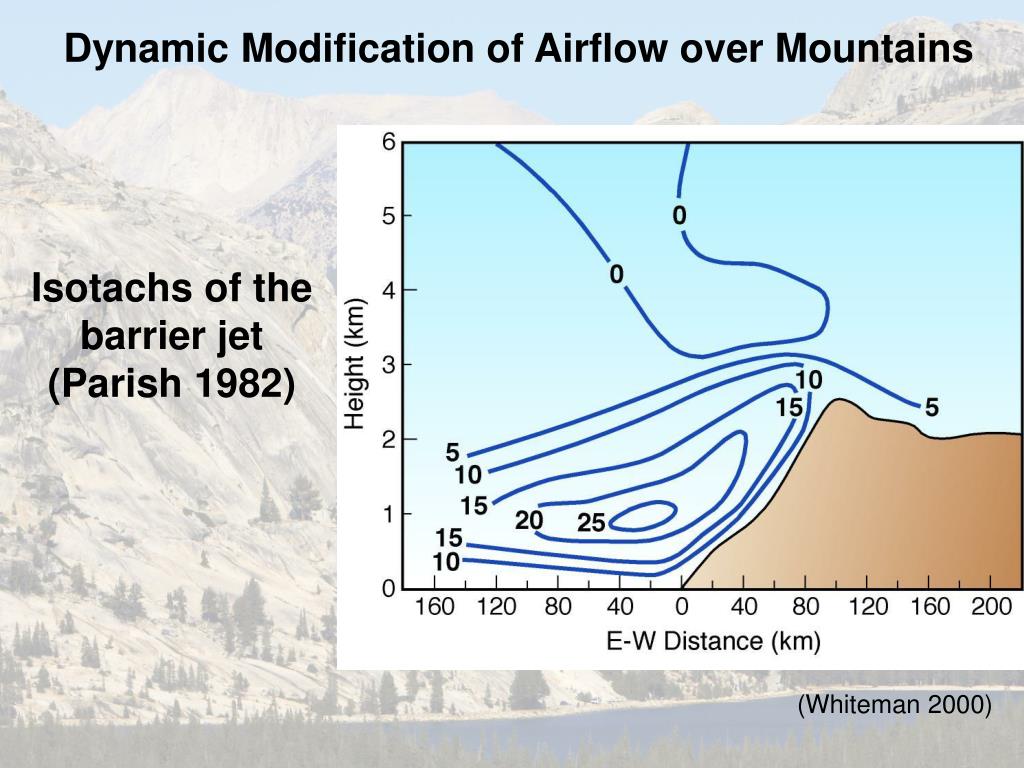 Dynamic Modification of Airflow over Mountains

Isotachs of the barrier jet (Parish 1982)

6
5
4
3
2
1
0
Height (km)
0
0
10
15
5
5
10
15
20
25
15
10
160 120 80 40 0 40 80 120 160 200
E-W Distance (km)

(Whiteman 2000)